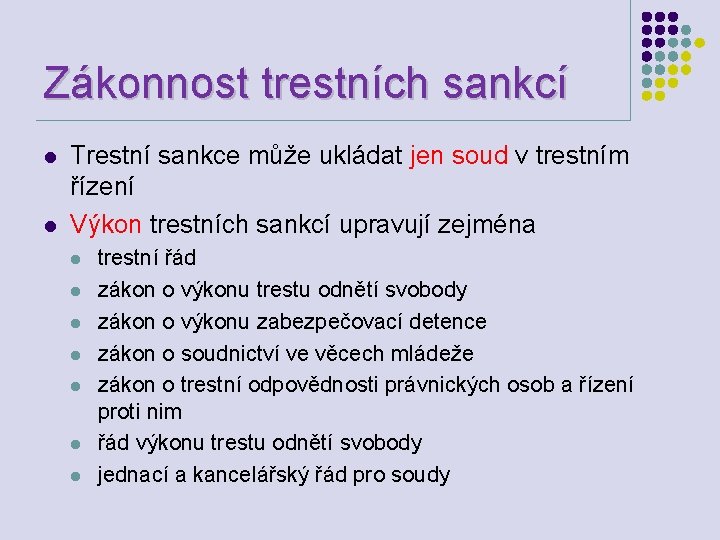 Zákonnost trestních sankcí

- Trestní sankce může ukládat jen soud v trestním řízení
- Výkon trestních sankcí upravují zejména
  - trestní řád
  - zákon o výkonu trestu odnětí svobody
  - zákon o výkonu zabezpečovací detence
  - zákon o soudnictví ve věcech mládeže
  - zákon o trestní odpovědnosti právnických osob a řízení proti nim
  - řád výkonu trestu odnětí svobody
  - jednací a kancelářský řád pro soudy